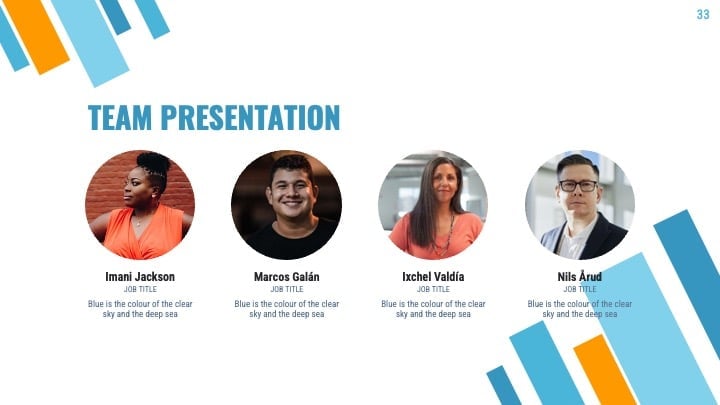 33

TEAM PRESENTATION

Imani Jackson
JOB TITLE
Blue is the colour of the clear sky and the deep sea

Marcos Galán
JOB TITLE
Blue is the colour of the clear sky and the deep sea

Ixchel Valdía
JOB TITLE
Blue is the colour of the clear sky and the deep sea

Nils Årud
JOB TITLE
Blue is the colour of the clear sky and the deep sea